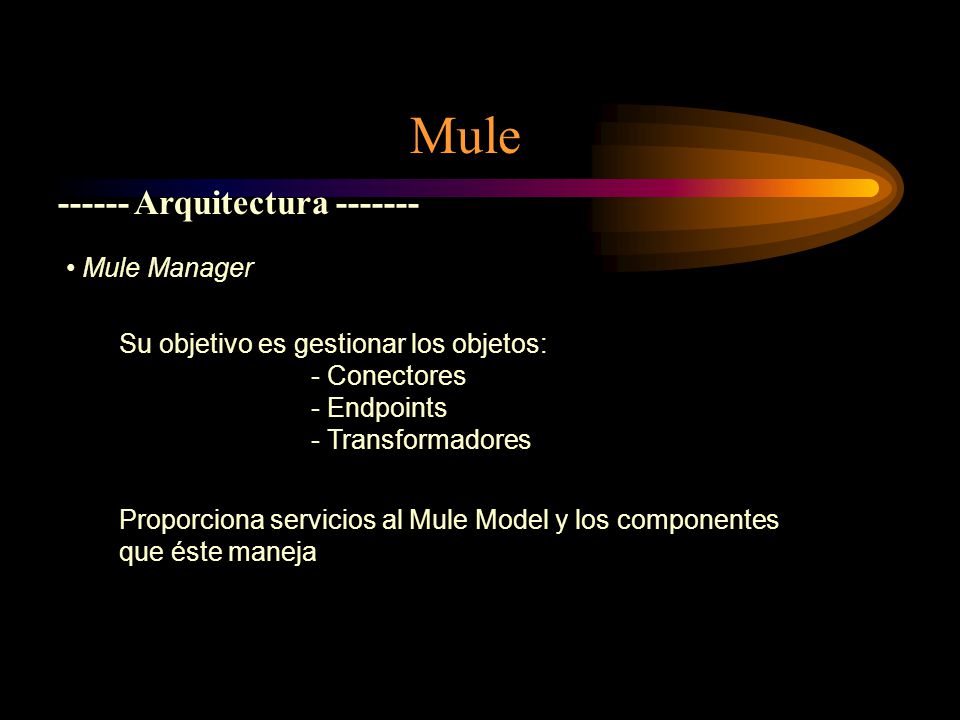 Mule

------ Arquitectura -------

• Mule Manager

Su objetivo es gestionar los objetos:
- Conectores
- Endpoints
- Transformadores

Proporciona servicios al Mule Model y los componentes que éste maneja